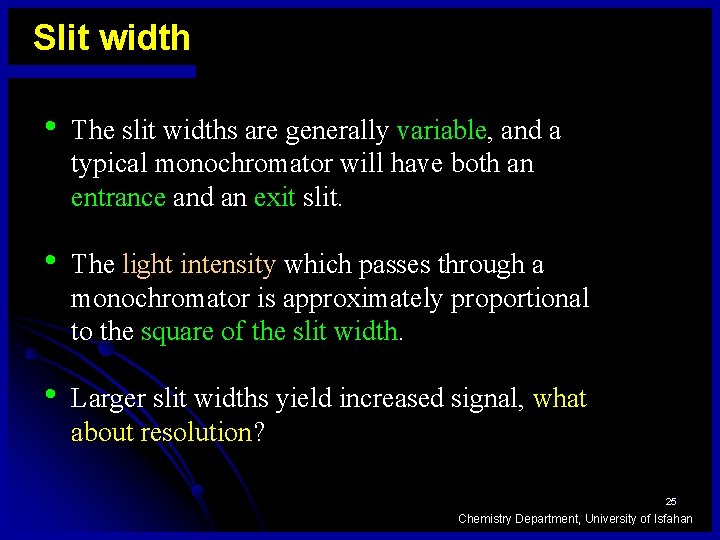 Slit width

• The slit widths are generally variable, and a typical monochromator will have both an entrance and an exit slit.

• The light intensity which passes through a monochromator is approximately proportional to the square of the slit width.

• Larger slit widths yield increased signal, what about resolution?

25

Chemistry Department, University of Isfahan